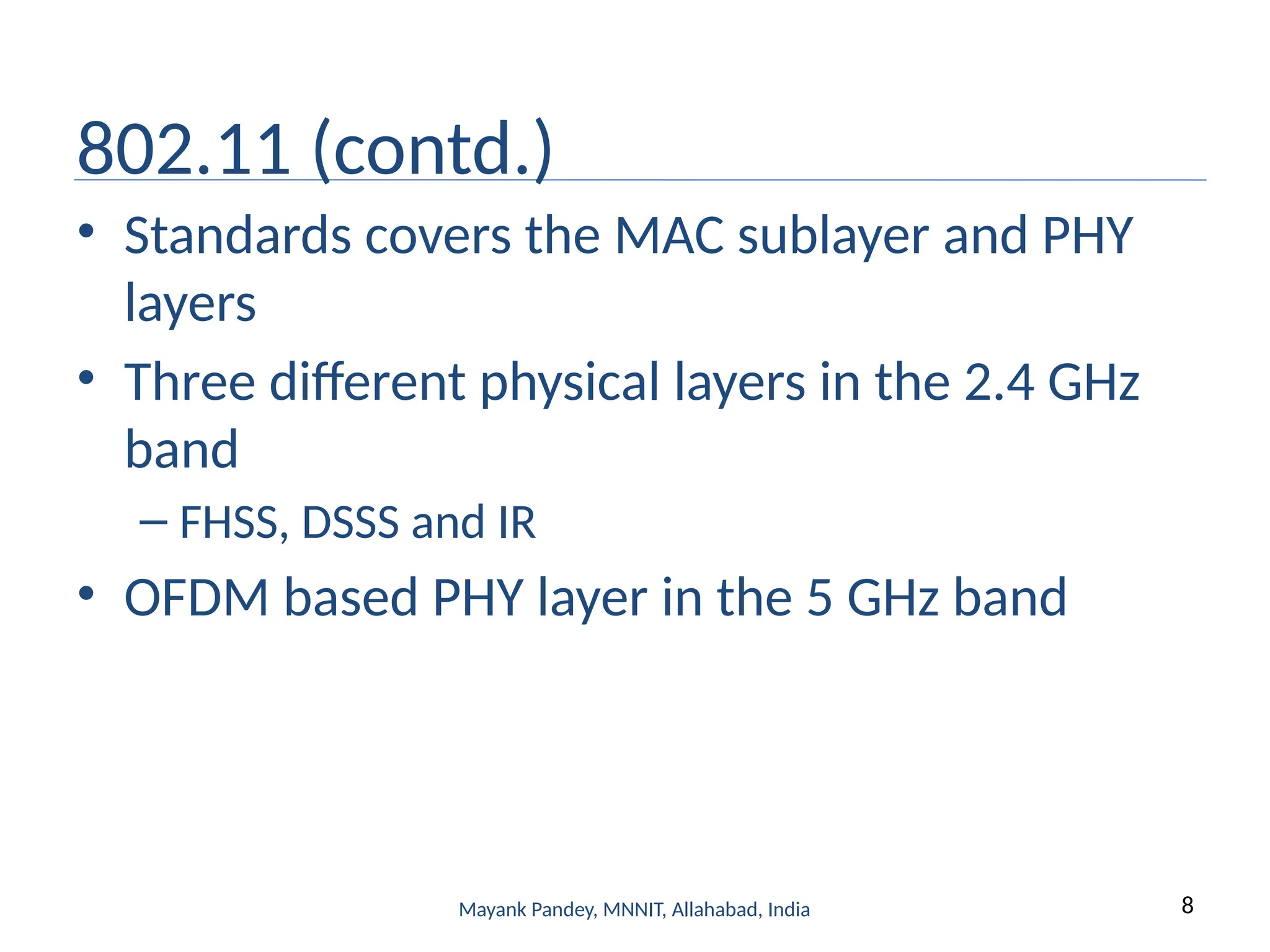 802.11 (contd.)

• Standards covers the MAC sublayer and PHY layers

• Three different physical layers in the 2.4 GHz band

– FHSS, DSSS and IR

• OFDM based PHY layer in the 5 GHz band

Mayank Pandey, MNNIT, Allahabad, India

8